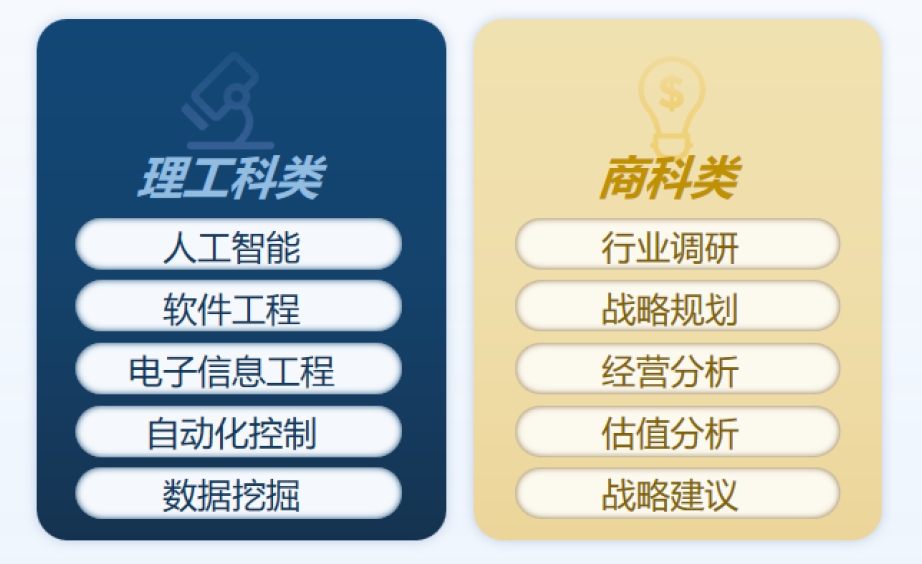 理工科类

人工智能

软件工程

电子信息工程

自动化控制

数据挖掘

商科类

行业调研

战略规划

经营分析

估值分析

战略建议